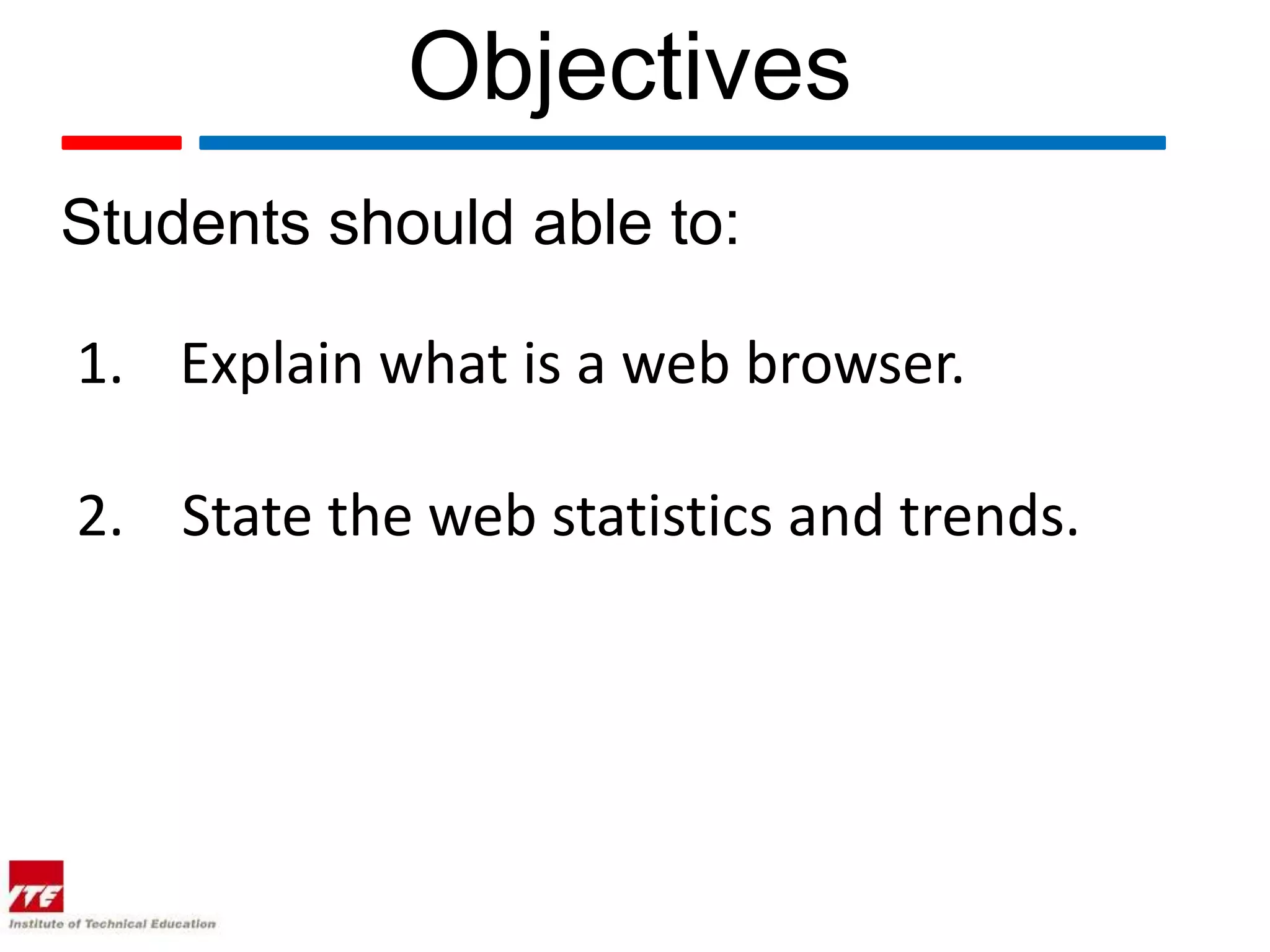 Objectives

Students should able to:

1. Explain what is a web browser.

2. State the web statistics and trends.

ITE
Institute of Technical Education